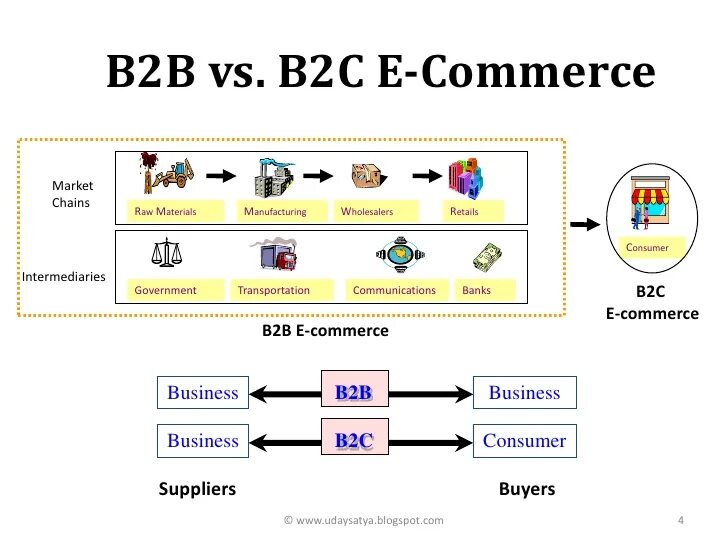 B2B vs. B2C E-Commerce

Market Chains

Raw Materials

Manufacturing

Wholesalers

Retails

Intermediaries

Government

Transportation

Communications

Banks

Consumer

B2C E-commerce

B2B E-commerce

Business

B2B

Business

Business

B2C

Consumer

Suppliers

Buyers

© www.udaysatya.blogspot.com

4